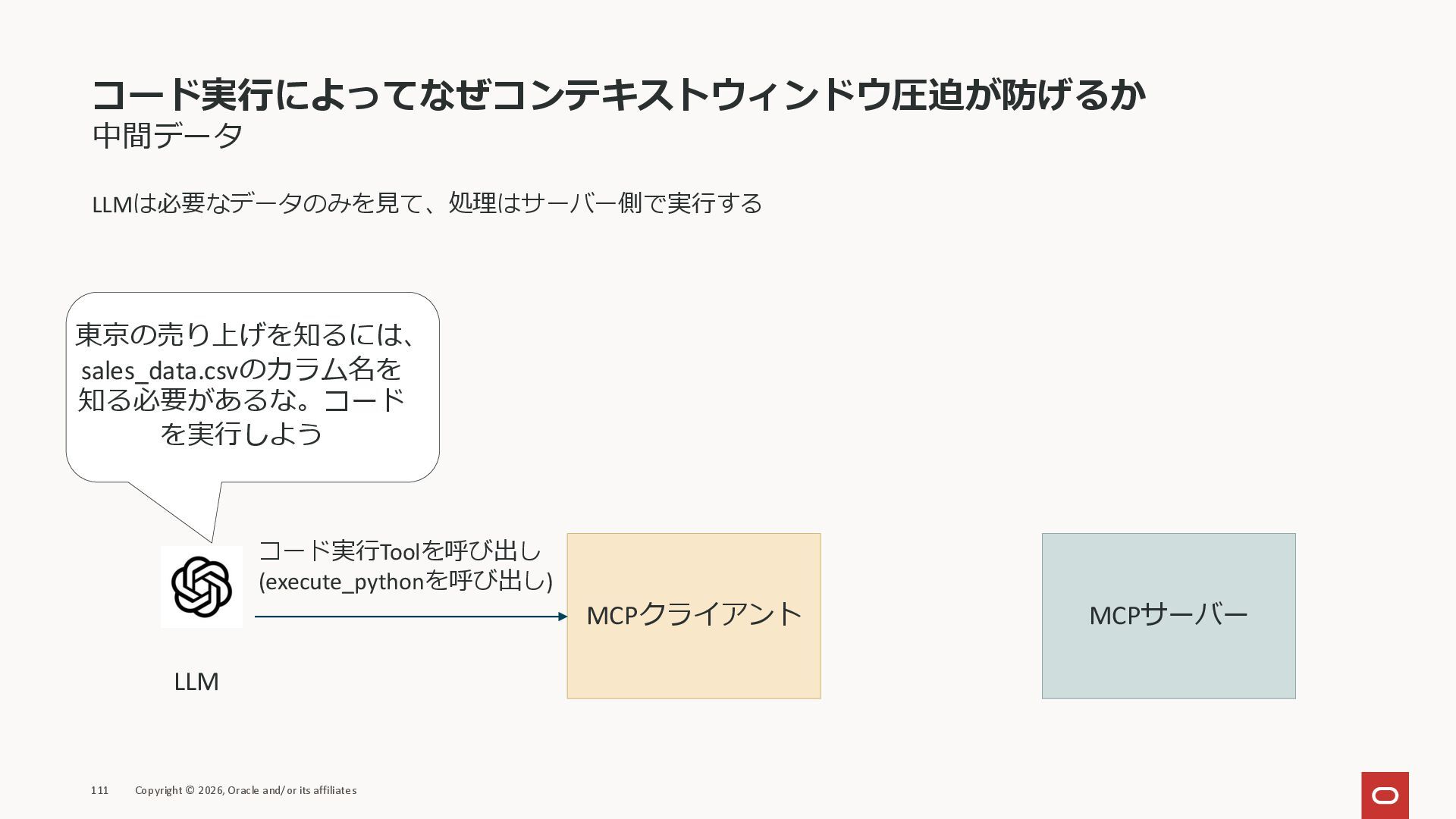 コード実行によってなぜコンテキストウィンドウ圧迫が防げるか
中間データ

LLMは必要なデータのみを見て、処理はサーバー側で実行する

東京の売り上げを知るには、sales_data.csvのカラム名を知る必要があるな。コードを実行しよう

コード実行Toolを呼び出し
(execute_pythonを呼び出し)

LLM

MCPクライアント

MCPサーバー

111 Copyright © 2026, Oracle and/or its affiliates